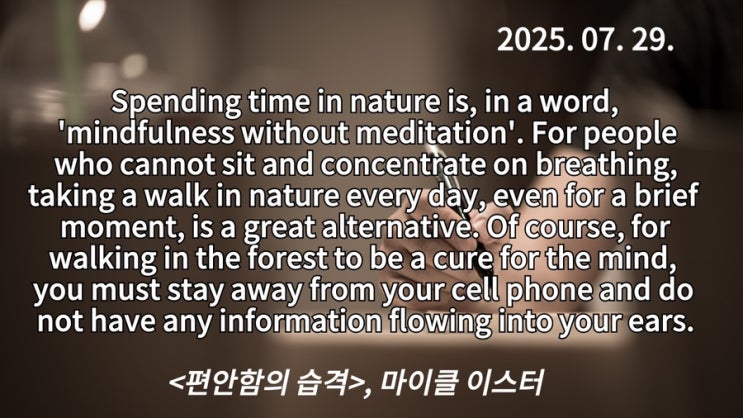 2025. 07. 29.

Spending time in nature is, in a word, 'mindfulness without meditation'. For people who cannot sit and concentrate on breathing, taking a walk in nature every day, even for a brief moment, is a great alternative. Of course, for walking in the forest to be a cure for the mind, you must stay away from your cell phone and do not have any information flowing into your ears.

<편안함의 습격>, 마이클 이스터